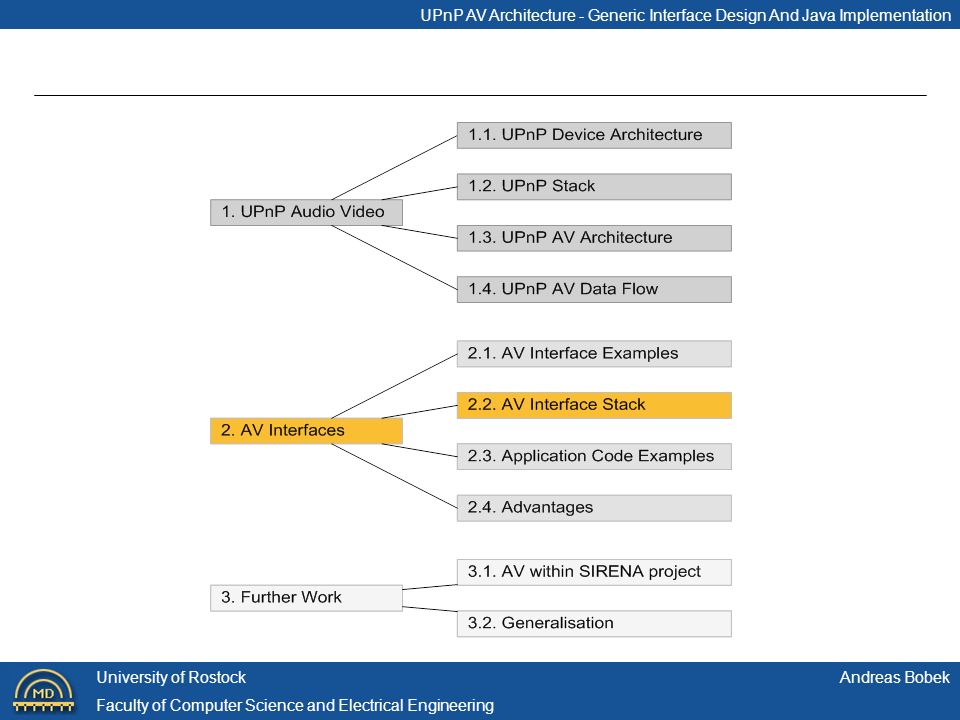 UPnP AV Architecture - Generic Interface Design And Java Implementation

1. UPnP Audio Video

1.1. UPnP Device Architecture

1.2. UPnP Stack

1.3. UPnP AV Architecture

1.4. UPnP AV Data Flow

2. AV Interfaces

2.1. AV Interface Examples

2.2. AV Interface Stack

2.3. Application Code Examples

2.4. Advantages

3. Further Work

3.1. AV within SIRENA project

3.2. Generalisation

MD

University of Rostock

Faculty of Computer Science and Electrical Engineering

Andreas Bobek